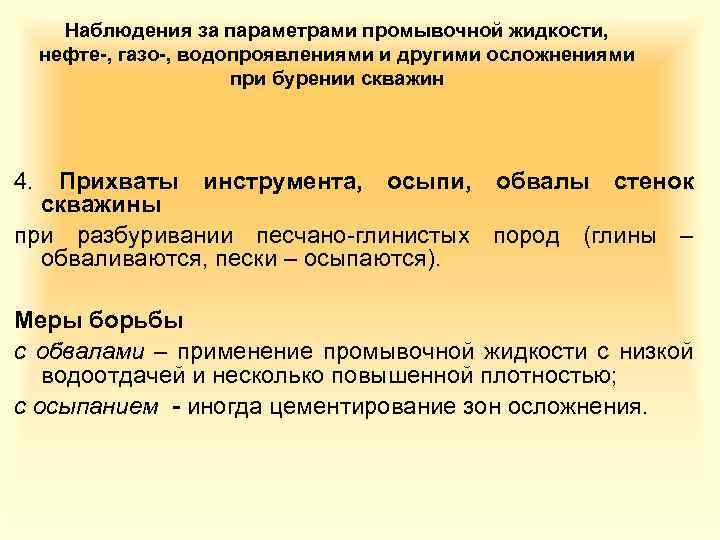 Наблюдения за параметрами промывочной жидкости, нефте-, газо-, водопроявлениями и другими осложнениями при бурении скважин

4. Прихваты инструмента, осыпи, обвалы стенок скважины

при разбуривании песчано-глинистых пород (глины – обваливаются, пески – осыпаются).

Меры борьбы

с обвалами – применение промывочной жидкости с низкой водоотдачей и несколько повышенной плотностью;

с осыпанием - иногда цементирование зон осложнения.